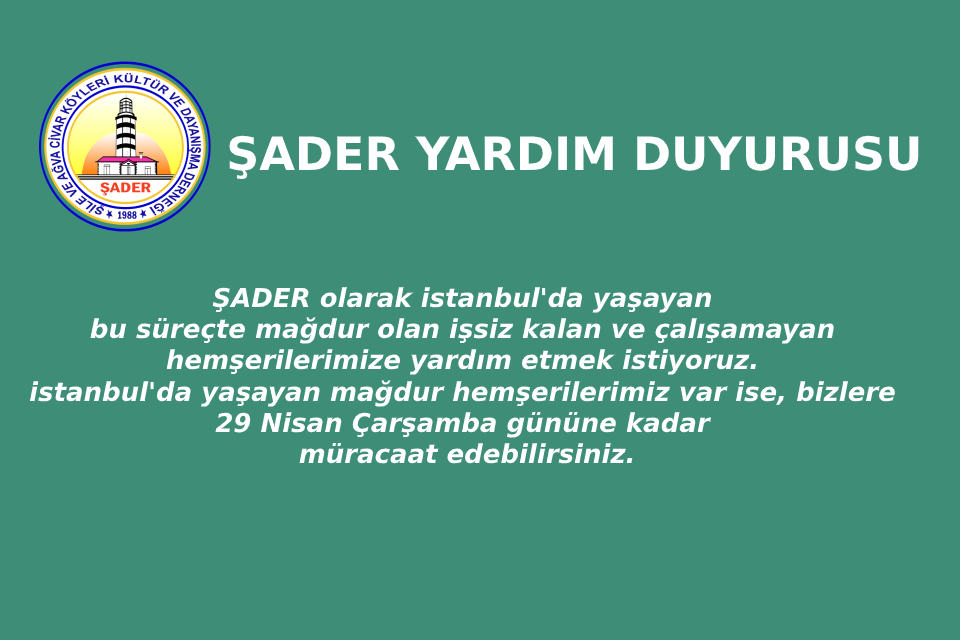 ŞİLE VE AĞVA CİVAR KÖYLERİ KÜLTÜR VE DAYANIŞMA DERNEĞİ
ŞADER
1988

ŞADER YARDIM DUYURUSU

ŞADER olarak istanbul'da yaşayan bu süreçte mağdur olan işsiz kalan ve çalışamayan hemşerilerimize yardım etmek istiyoruz.
istanbul'da yaşayan mağdur hemşerilerimiz var ise, bizlere 29 Nisan Çarşamba gününe kadar müracaat edebilirsiniz.